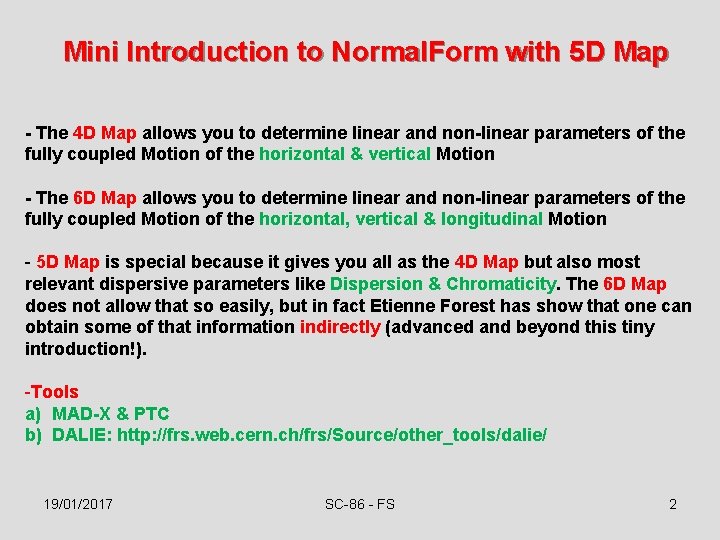 Mini Introduction to NormalForm with 5D Map

- The 4D Map allows you to determine linear and non-linear parameters of the fully coupled Motion of the horizontal & vertical Motion

- The 6D Map allows you to determine linear and non-linear parameters of the fully coupled Motion of the horizontal, vertical & longitudinal Motion

- 5D Map is special because it gives you all as the 4D Map but also most relevant dispersive parameters like Dispersion & Chromaticity. The 6D Map does not allow that so easily, but in fact Etienne Forest has show that one can obtain some of that information indirectly (advanced and beyond this tiny introduction!).

-Tools
a) MAD-X & PTC
b) DALIE: http://frs.web.cern.ch/frs/Source/other_tools/dalie/

19/01/2017

SC-86 - FS

2